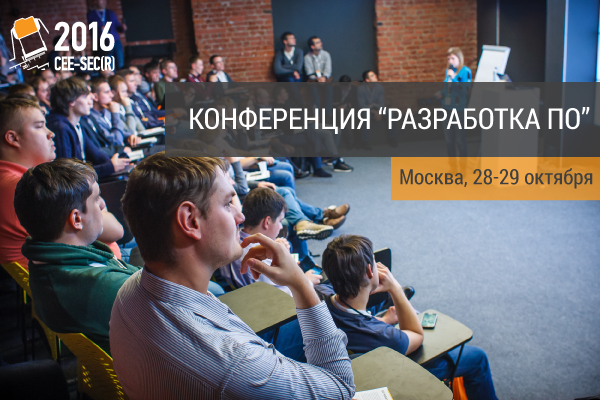 2016
CEE-SEC(R)

КОНФЕРЕНЦИЯ “РАЗРАБОТКА ПО”

Москва, 28-29 октября